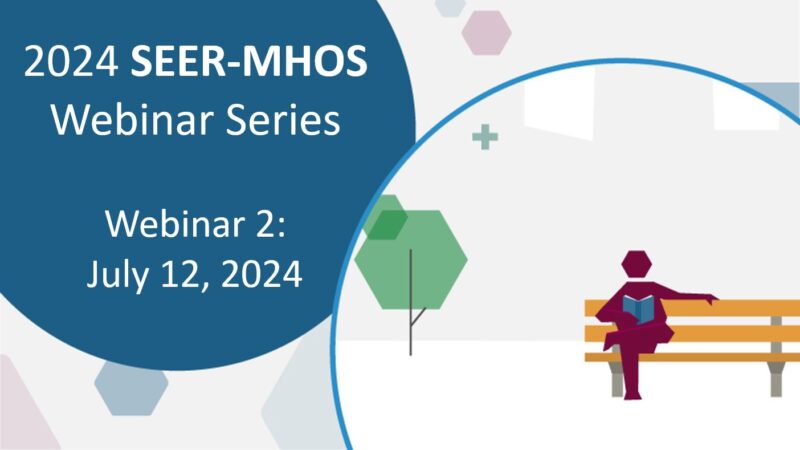 2024 SEER-MHOS Webinar Series

Webinar 2: July 12, 2024